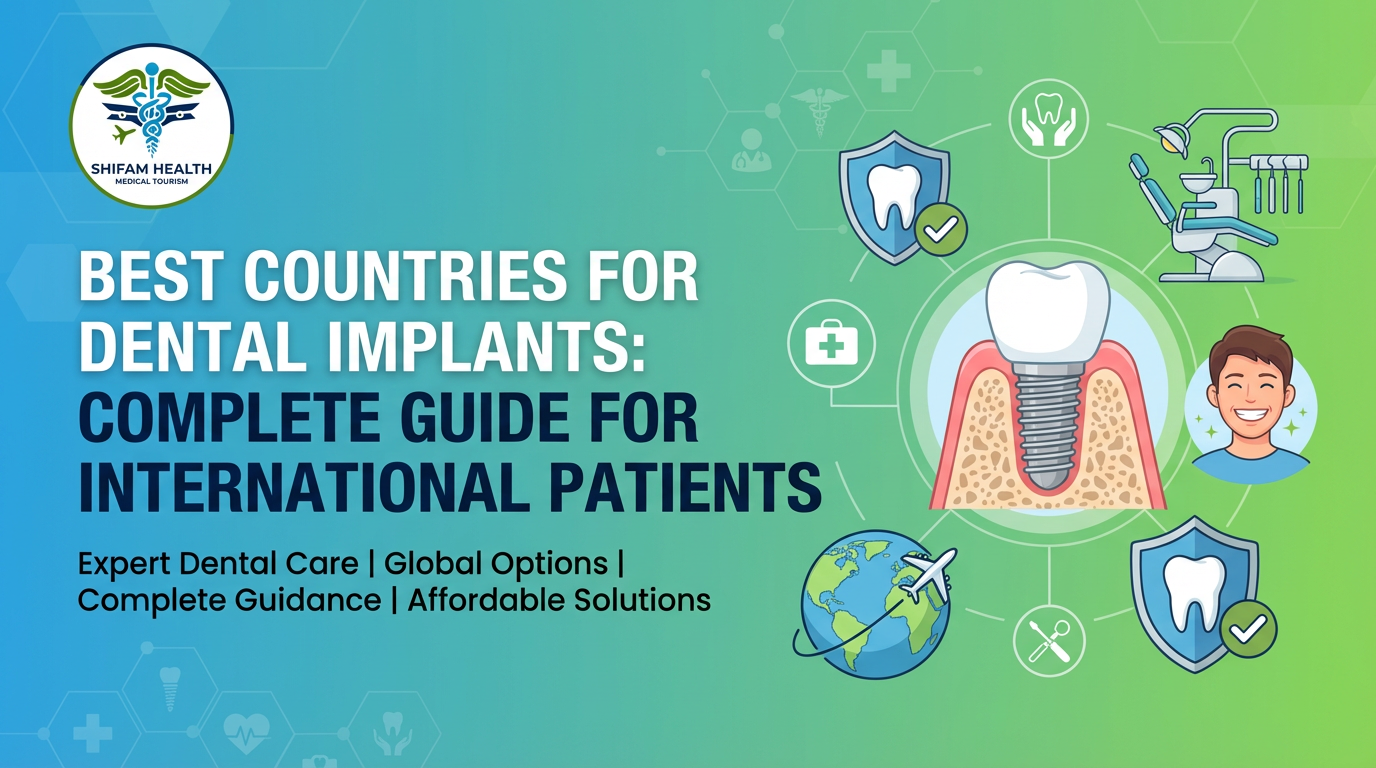 SHIFAM HEALTH
MEDICAL TOURISM

BEST COUNTRIES FOR DENTAL IMPLANTS: COMPLETE GUIDE FOR INTERNATIONAL PATIENTS

Expert Dental Care | Global Options | Complete Guidance | Affordable Solutions